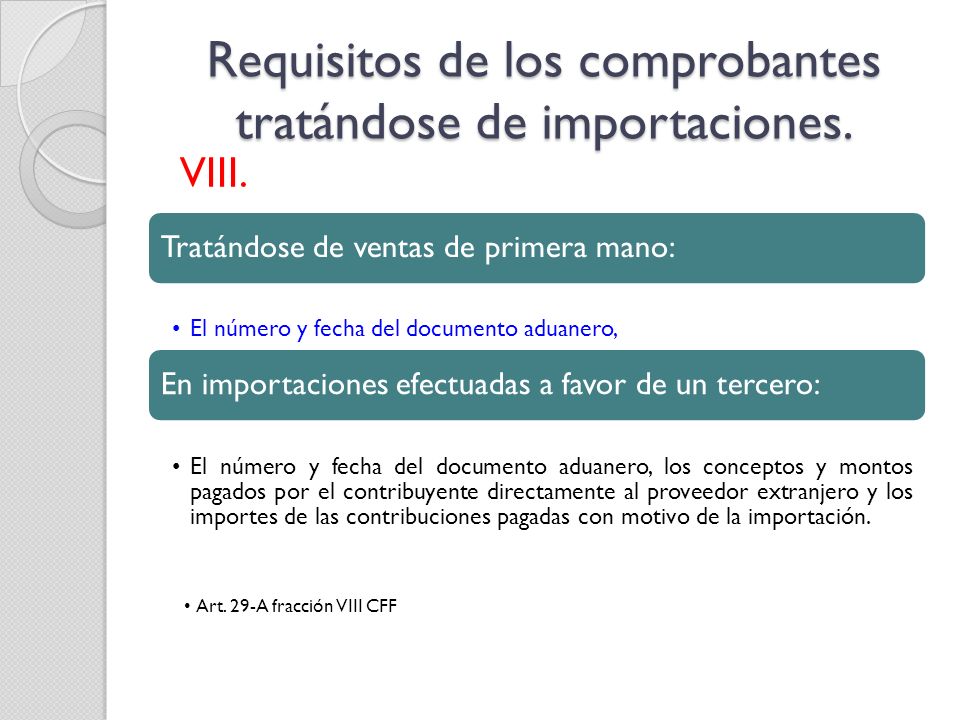 Requisitos de los comprobantes tratándose de importaciones.

VIII.

Tratándose de ventas de primera mano:

• El número y fecha del documento aduanero,

En importaciones efectuadas a favor de un tercero:

• El número y fecha del documento aduanero, los conceptos y montos pagados por el contribuyente directamente al proveedor extranjero y los importes de las contribuciones pagadas con motivo de la importación.

• Art. 29-A fracción VIII CFF